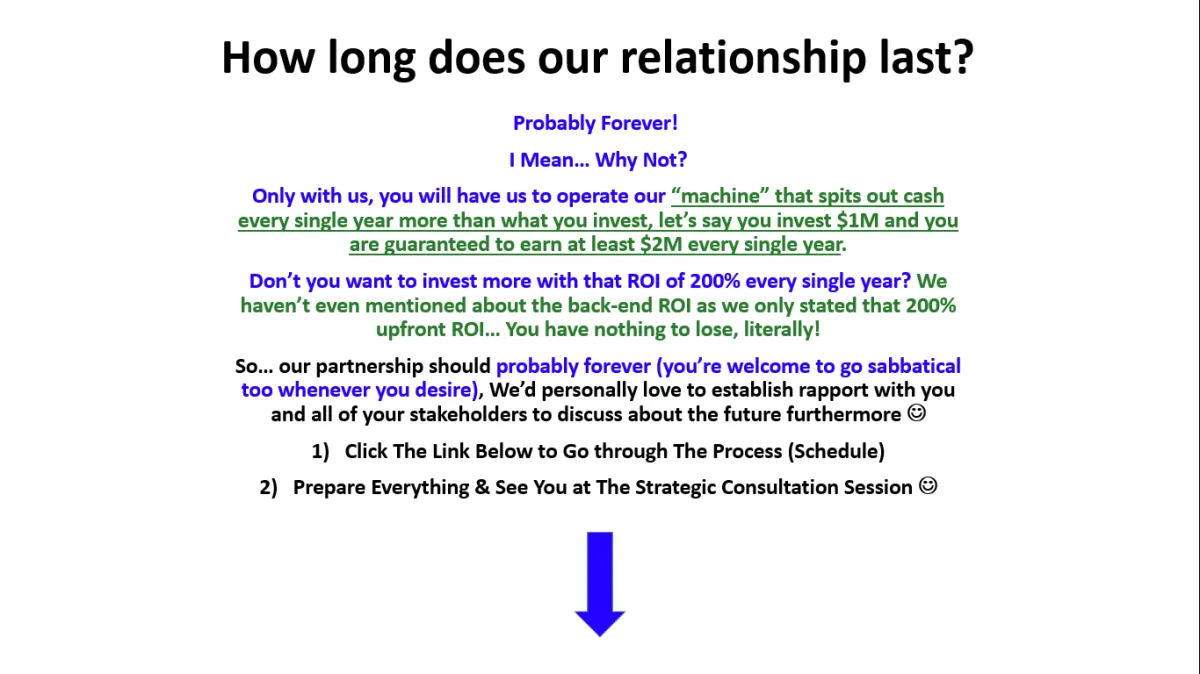 How long does our relationship last?

Probably Forever!

I Mean… Why Not?

Only with us, you will have us to operate our "machine" that spits out cash every single year more than what you invest, let's say you invest \$1M and you are guaranteed to earn at least \$2M every single year.

Don't you want to invest more with that ROI of 200% every single year? We haven't even mentioned about the back-end ROI as we only stated that 200% upfront ROI… You have nothing to lose, literally!

So… our partnership should probably forever (you're welcome to go sabbatical too whenever you desire), We'd personally love to establish rapport with you and all of your stakeholders to discuss about the future furthermore ☺

1) Click The Link Below to Go through The Process (Schedule)

2) Prepare Everything & See You at The Strategic Consultation Session ☺